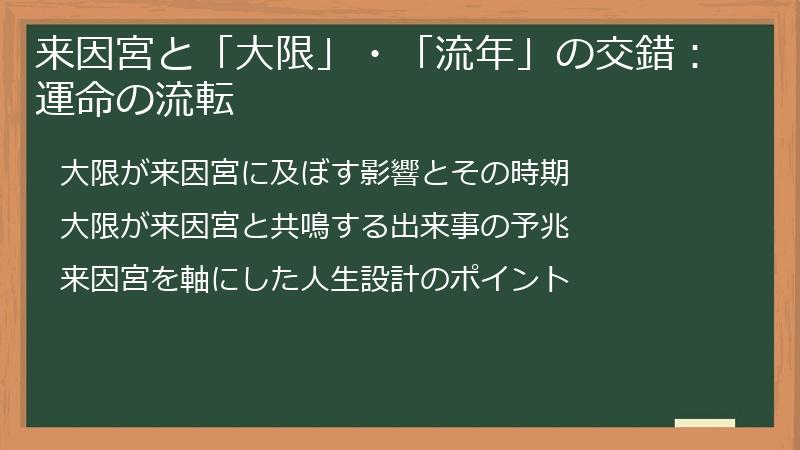 来因宮と「大限」・「流年」の交錯：運命の流転

大限が来因宮に及ぼす影響とその時期

大限が来因宮と共鳴する出来事の予兆

来因宮を軸にした人生設計のポイント